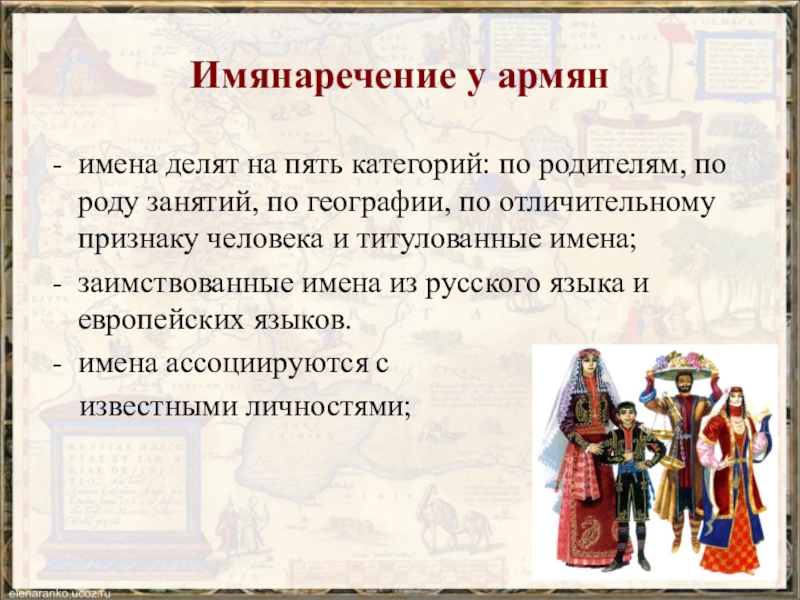 Имянаречение у армян

- имена делят на пять категорий: по родителям, по роду занятий, по географии, по отличительному признаку человека и титулованные имена;
- заимствованные имена из русского языка и европейских языков.
- имена ассоциируются с известными личностями;

elenaranko.ucoz.ru